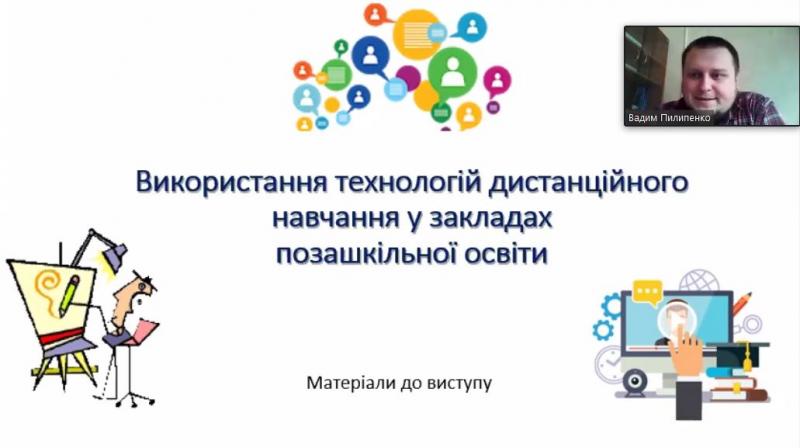 Вадим Пилипенко

Використання технологій дистанційного навчання у закладах позашкільної освіти

Матеріали до виступу